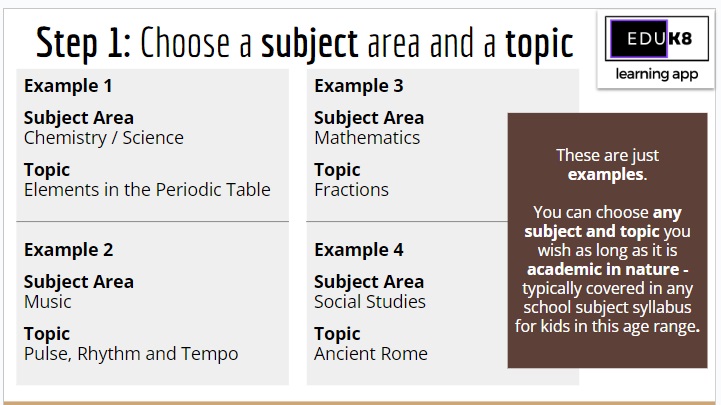 Step 1: Choose a subject area and a topic

EDUK8
learning app

Example 1

Subject Area
Chemistry / Science

Topic
Elements in the Periodic Table

Example 2

Subject Area
Music

Topic
Pulse, Rhythm and Tempo

Example 3

Subject Area
Mathematics

Topic
Fractions

Example 4

Subject Area
Social Studies

Topic
Ancient Rome

These are just examples.

You can choose any subject and topic you wish as long as it is academic in nature - typically covered in any school subject syllabus for kids in this age range.